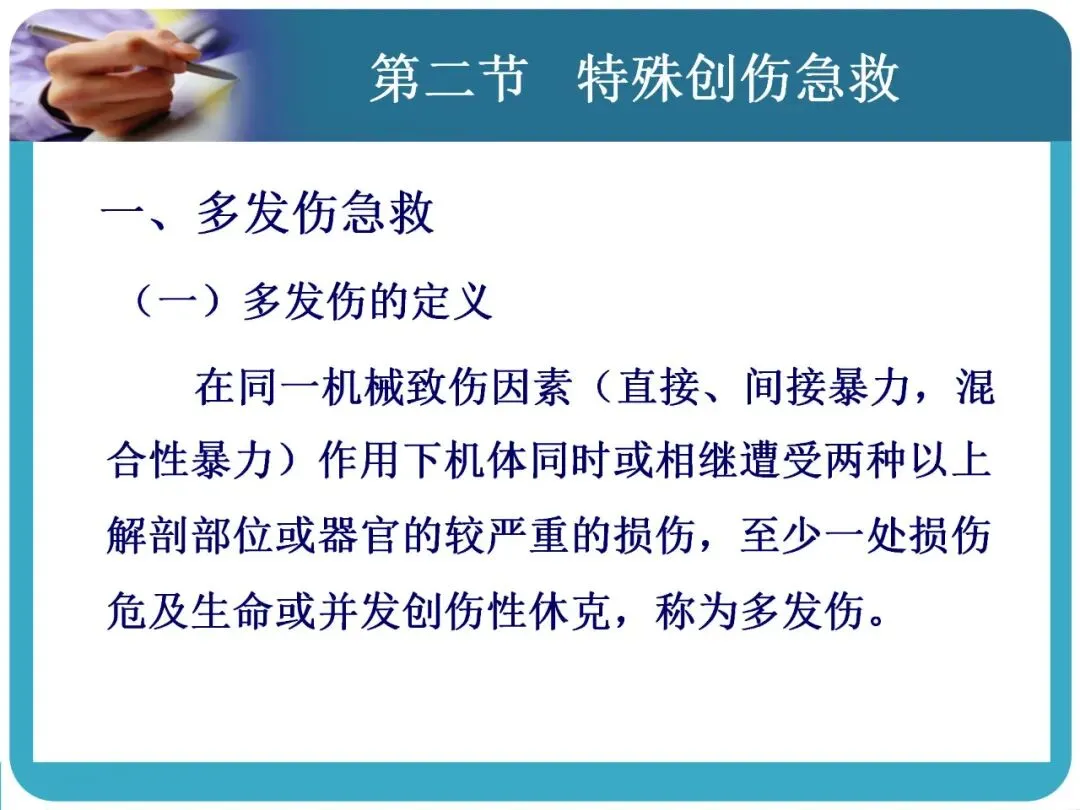 第二节　特殊创伤急救

一、多发伤急救

（一）多发伤的定义

在同一机械致伤因素（直接、间接暴力，混合性暴力）作用下机体同时或相继遭受两种以上解剖部位或器官的较严重的损伤，至少一处损伤危及生命或并发创伤性休克，称为多发伤。